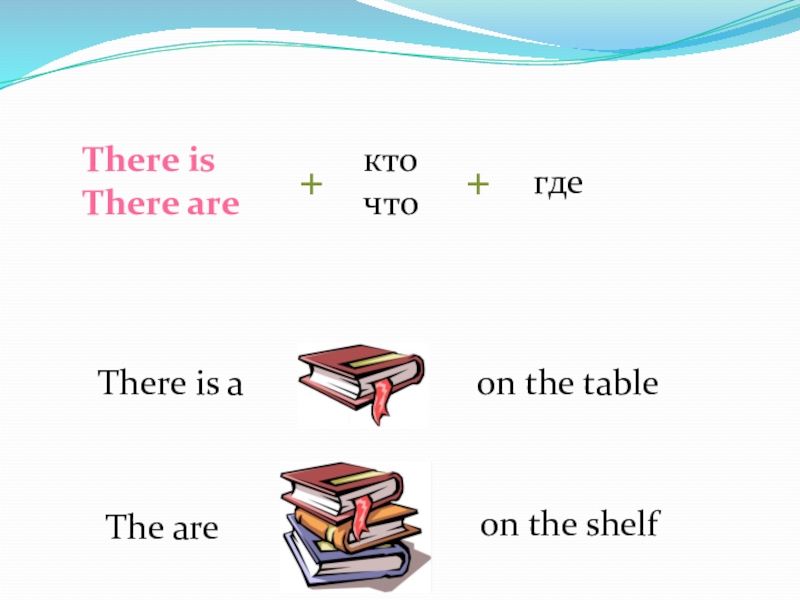 There is
There are

+

кто
что

+

где

There is a

on the table

The are

on the shelf